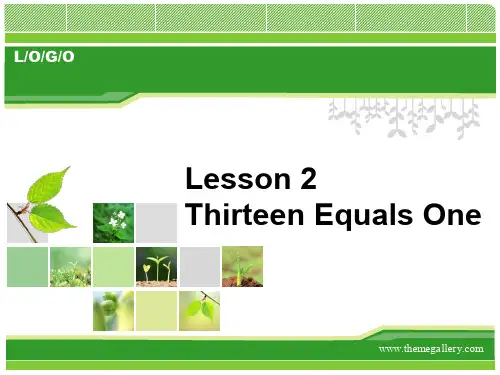 L/O/G/O

Lesson 2
Thirteen Equals One

www.themegallery.com